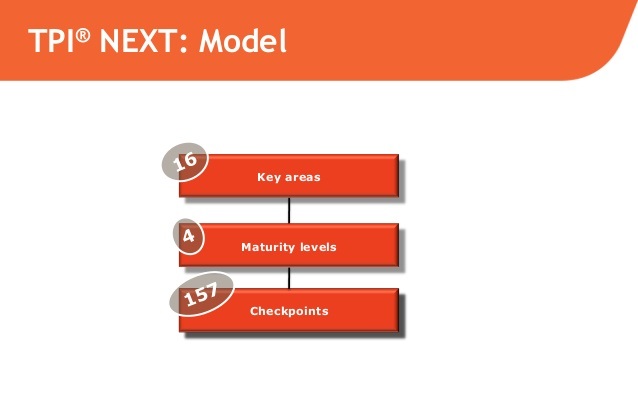 TPI® NEXT: Model

16
Key areas

4
Maturity levels

157
Checkpoints